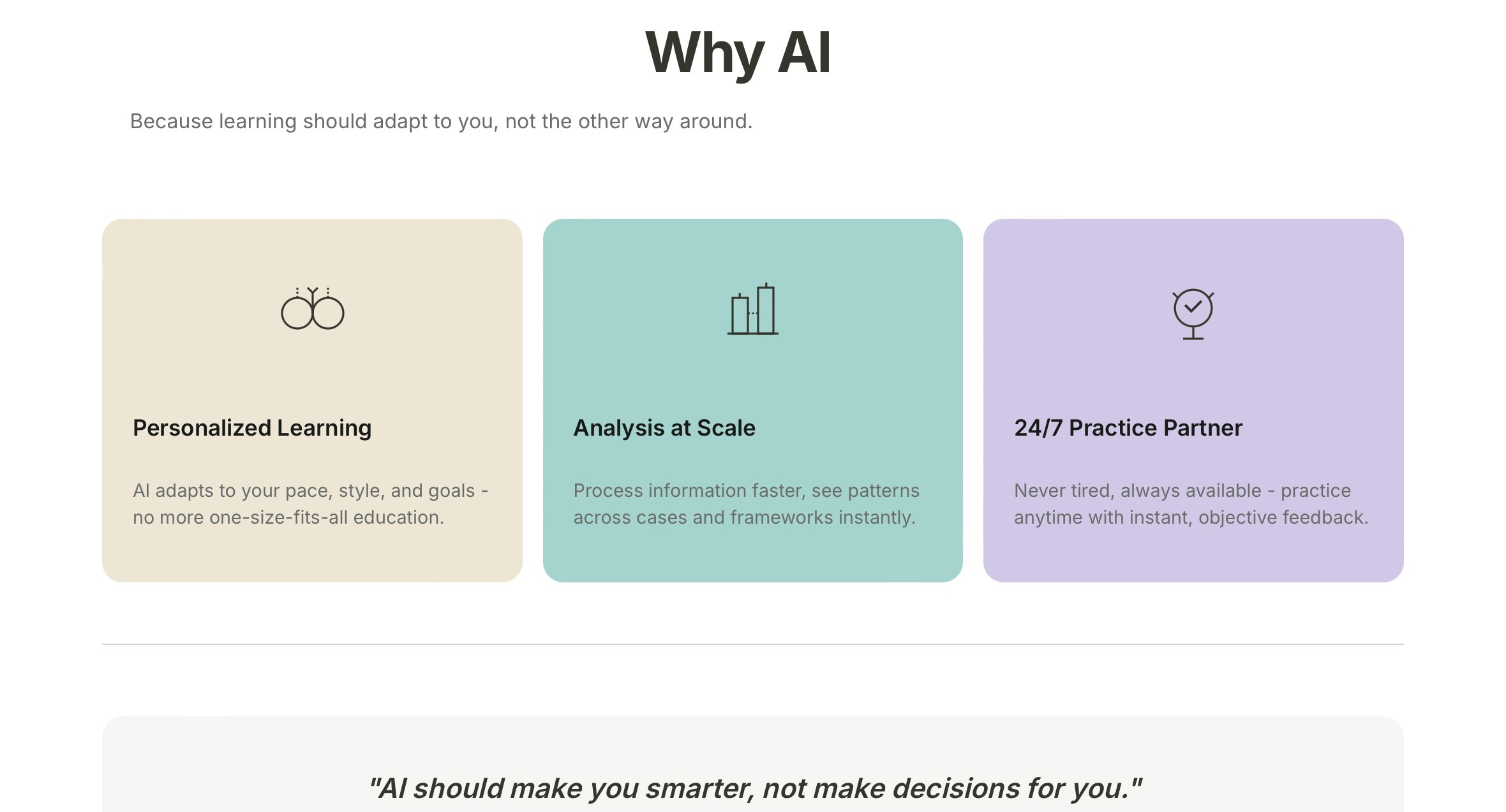 Why AI

Because learning should adapt to you, not the other way around.

Personalized Learning

AI adapts to your pace, style, and goals - no more one-size-fits-all education.

Analysis at Scale

Process information faster, see patterns across cases and frameworks instantly.

24/7 Practice Partner

Never tired, always available - practice anytime with instant, objective feedback.

"AI should make you smarter, not make decisions for you."